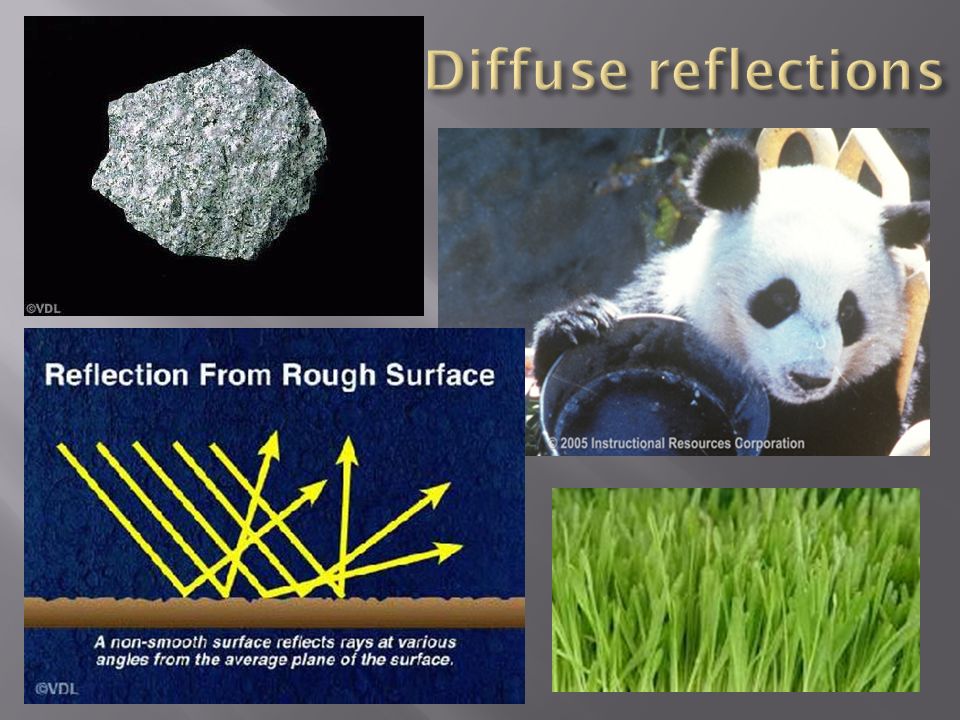 Diffuse reflections

©VDL

© 2005 Instructional Resources Corporation

Reflection From Rough Surface

A non-smooth surface reflects rays at various angles from the average plane of the surface.

©VDL